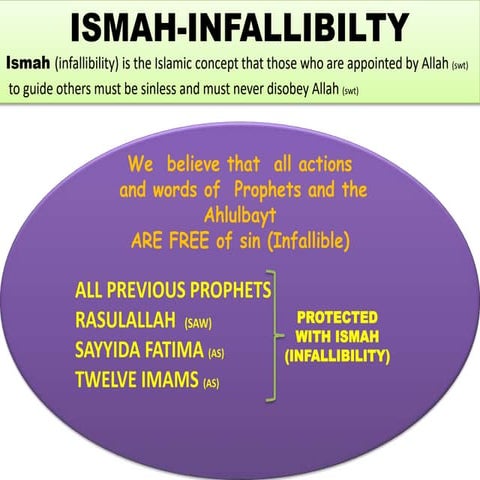 ISMAH-INFALLIBILTY

Ismah (infallibility) is the Islamic concept that those who are appointed by Allah (swt) to guide others must be sinless and must never disobey Allah (swt)

We believe that all actions and words of Prophets and the Ahlulbayt ARE FREE of sin (Infallible)

ALL PREVIOUS PROPHETS
RASULALLAH (SAW)
SAYYIDA FATIMA (AS)
TWELVE IMAMS (AS)

PROTECTED WITH ISMAH (INFALLIBILITY)